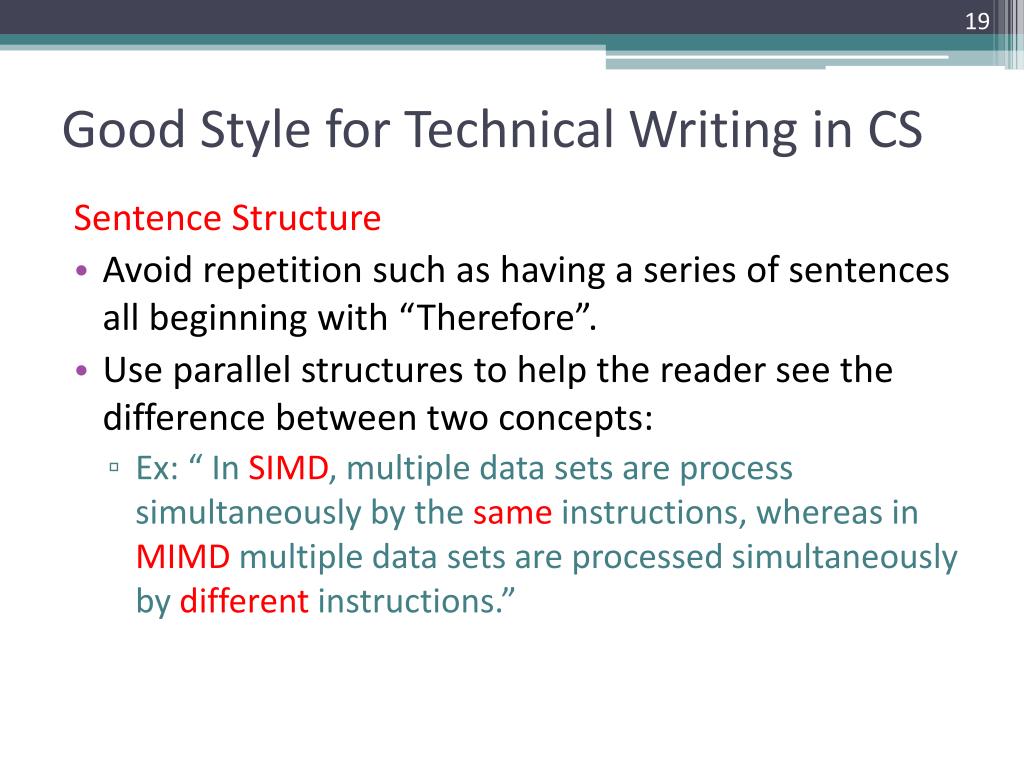 19

Good Style for Technical Writing in CS

Sentence Structure

• Avoid repetition such as having a series of sentences all beginning with “Therefore”.
• Use parallel structures to help the reader see the difference between two concepts:
▫ Ex: “ In SIMD, multiple data sets are process simultaneously by the same instructions, whereas in MIMD multiple data sets are processed simultaneously by different instructions.”